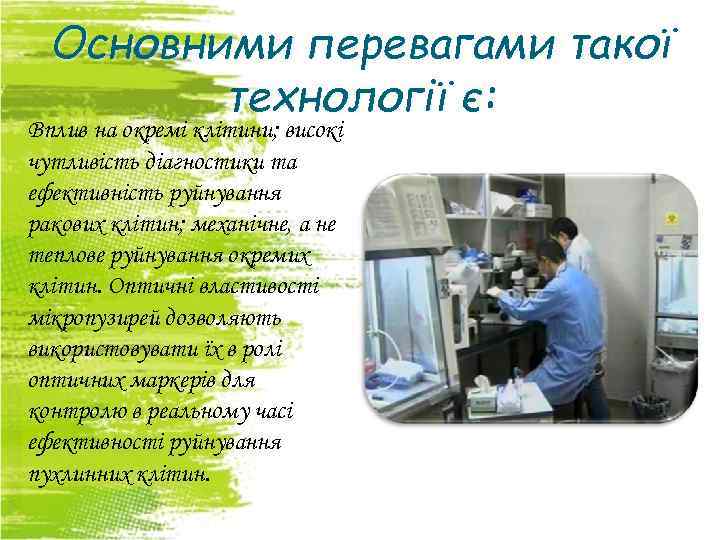 Основними перевагами такої технології є:

Вплив на окремі клітини; високі чутливість діагностики та ефективність руйнування ракових клітин; механічне, а не теплове руйнування окремих клітин. Оптичні властивості мікропузирей дозволяють використовувати їх в ролі оптичних маркерів для контролю в реальному часі ефективності руйнування пухлинних клітин.